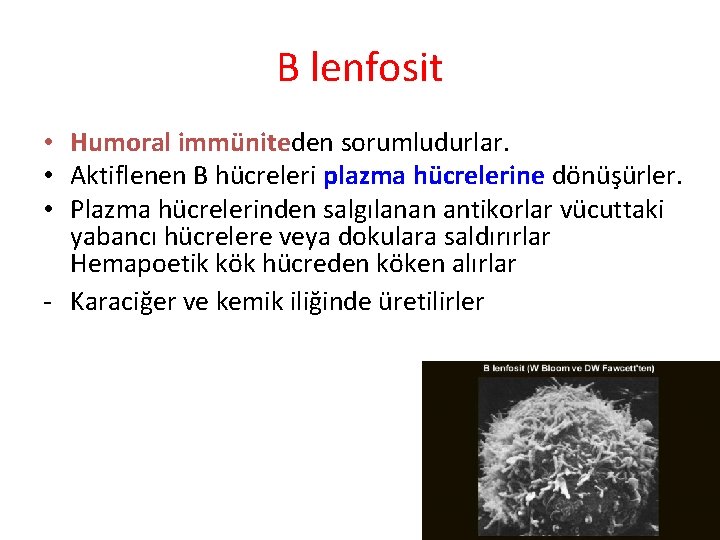 B lenfosit

• Humoral immüniteden sorumludurlar.
• Aktiflenen B hücreleri plazma hücrelerine dönüşürler.
• Plazma hücrelerinden salgılanan antikorlar vücuttaki yabancı hücrelere veya dokulara saldırırlar Hemapoetik kök hücreden köken alırlar
- Karaciğer ve kemik iliğinde üretilirler

B lenfosit (W Bloom ve DW Fawcett'ten)